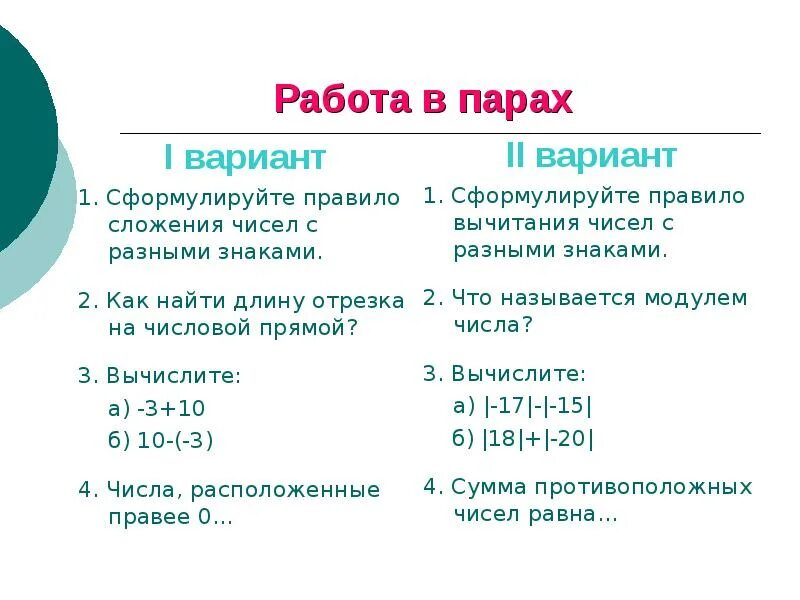 Работа в парах

I вариант

1. Сформулируйте правило сложения чисел с разными знаками.

2. Как найти длину отрезка на числовой прямой?

3. Вычислите:

а) $-3+10$

б) $10-(-3)$

4. Числа, расположенные правее 0…

II вариант

1. Сформулируйте правило вычитания чисел с разными знаками.

2. Что называется модулем числа?

3. Вычислите:

а) $|-17|-|-15|$

б) $|18|+|-20|$

4. Сумма противоположных чисел равна…